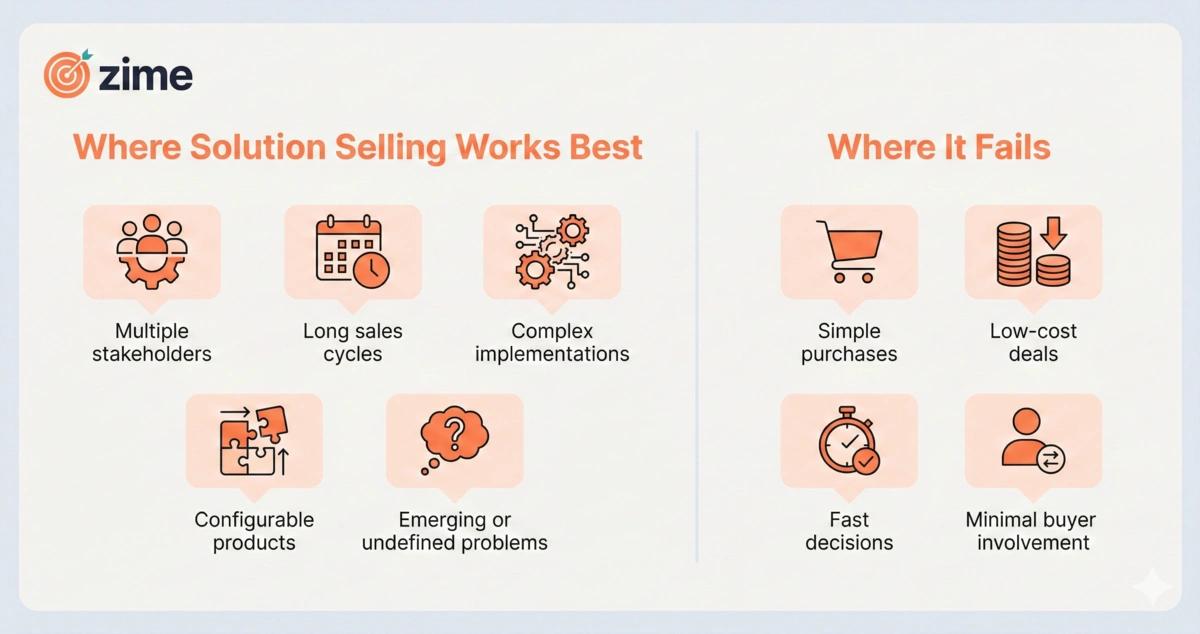 zime

Where Solution Selling Works Best

Multiple stakeholders

Long sales cycles

Complex implementations

Configurable products

Emerging or undefined problems

Where It Fails

Simple purchases

Low-cost deals

Fast decisions

Minimal buyer involvement